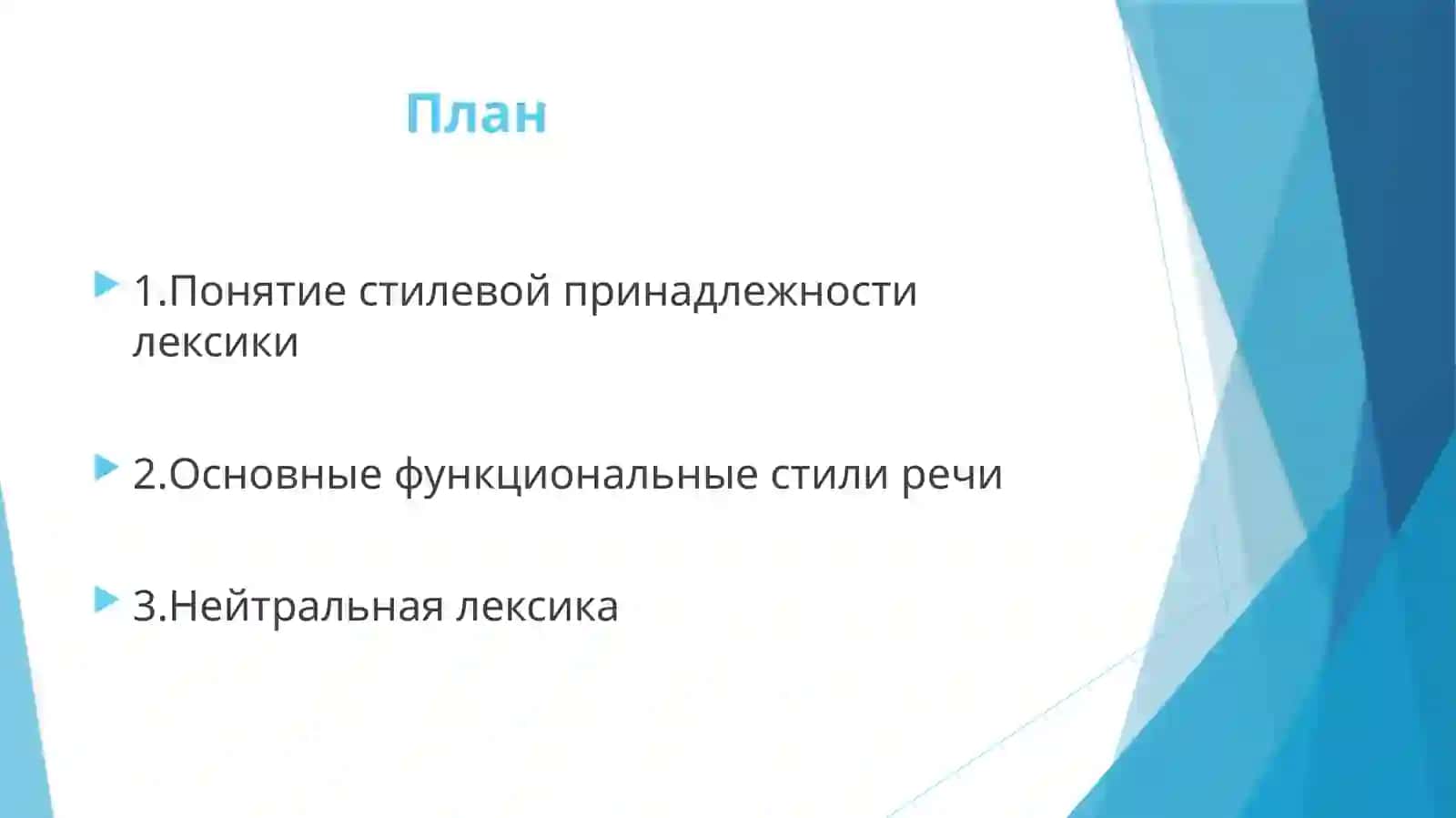 План

1.Понятие стилевой принадлежности лексики

2.Основные функциональные стили речи

3.Нейтральная лексика